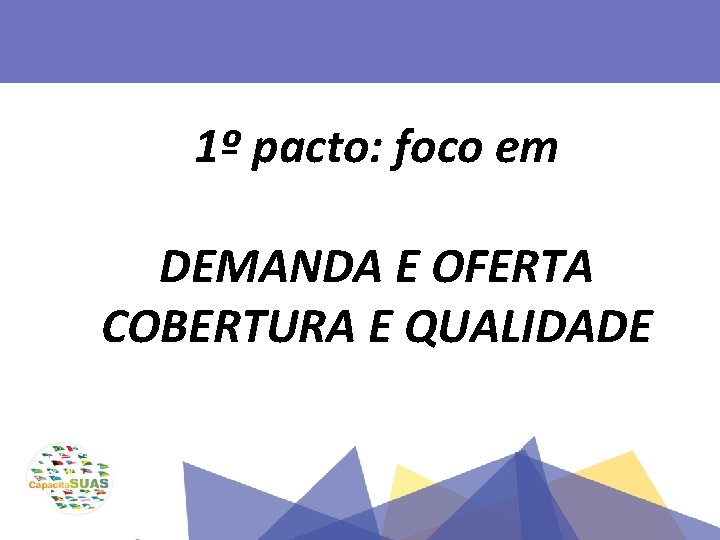 1º pacto: foco em

DEMANDA E OFERTA
COBERTURA E QUALIDADE

CapacitaSUAS